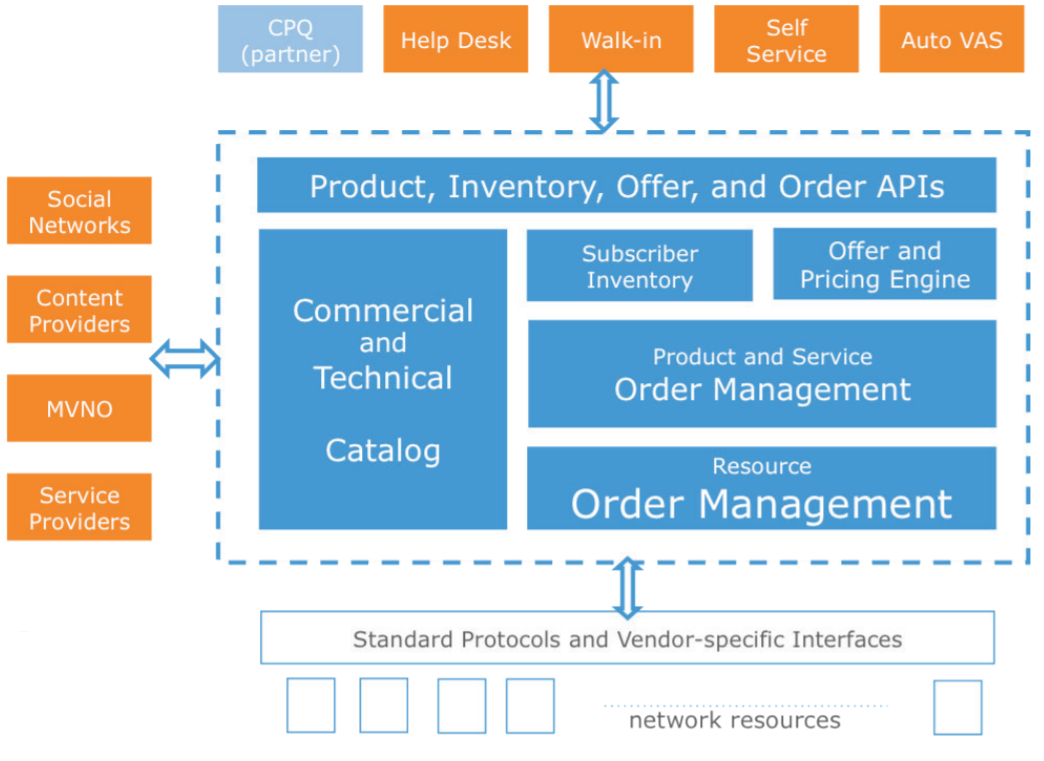 CPQ (partner)
Help Desk
Walk-in
Self Service
Auto VAS

Social Networks
Content Providers
MVNO
Service Providers

Product, Inventory, Offer, and Order APIs

Commercial and Technical

Catalog

Subscriber Inventory
Offer and Pricing Engine

Product and Service
Order Management

Resource
Order Management

Standard Protocols and Vendor-specific Interfaces

network resources